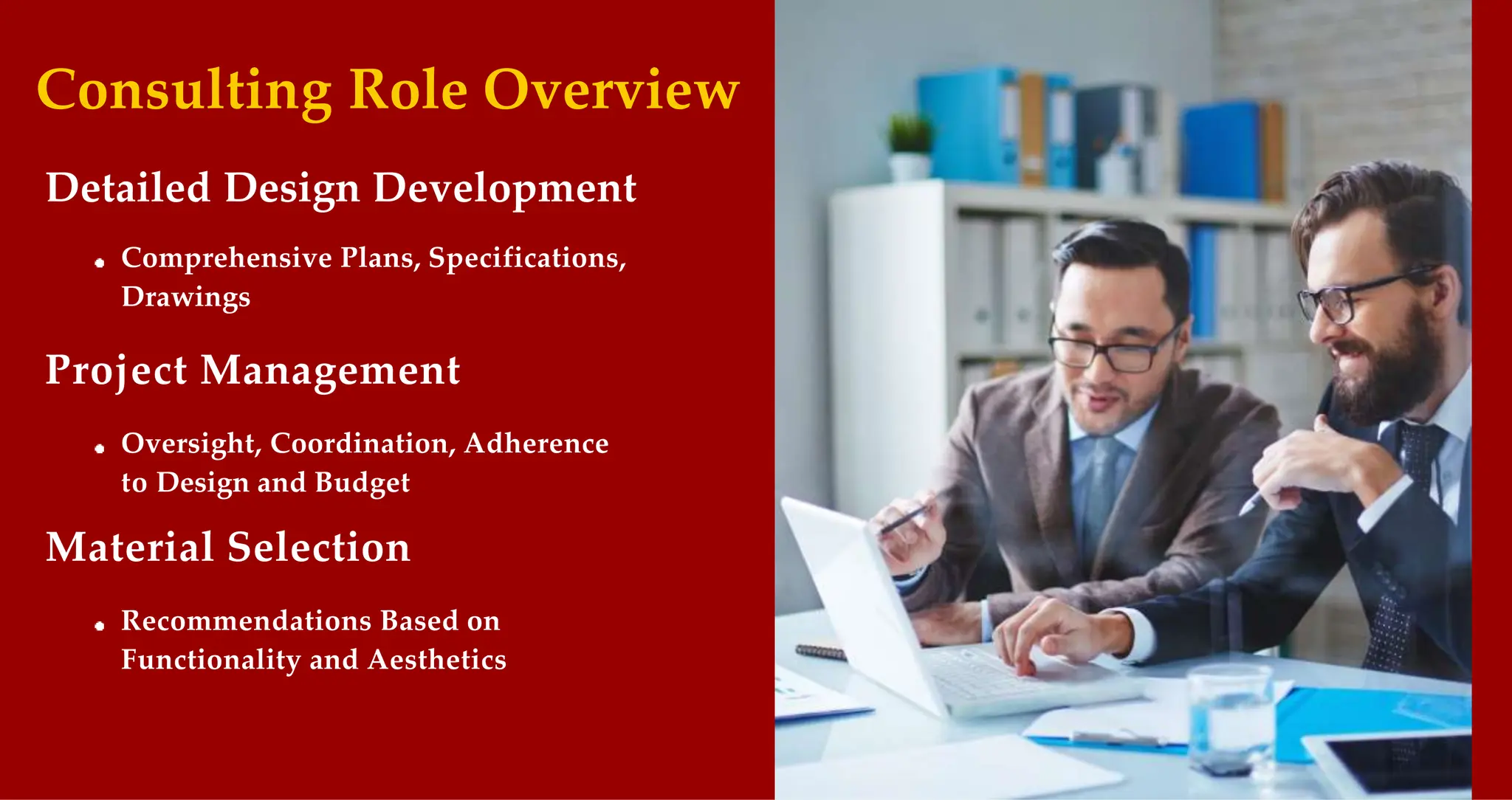 Consulting Role Overview

Detailed Design Development

• Comprehensive Plans, Specifications, Drawings

Project Management

• Oversight, Coordination, Adherence to Design and Budget

Material Selection

• Recommendations Based on Functionality and Aesthetics